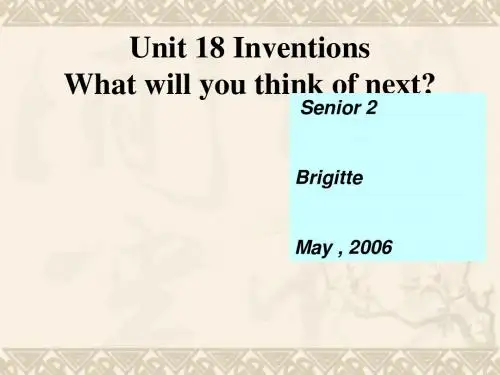 Unit 18 Inventions
What will you think of next?

Senior 2

Brigitte

May , 2006